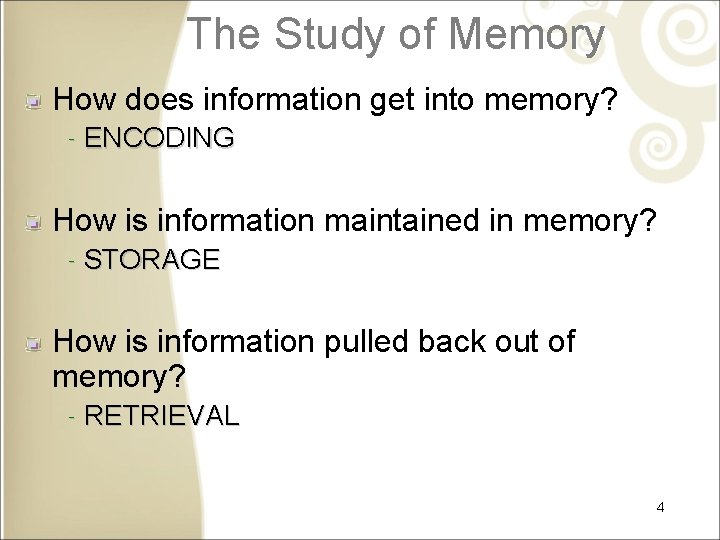 The Study of Memory

How does information get into memory?
- ENCODING

How is information maintained in memory?
- STORAGE

How is information pulled back out of memory?
- RETRIEVAL

4